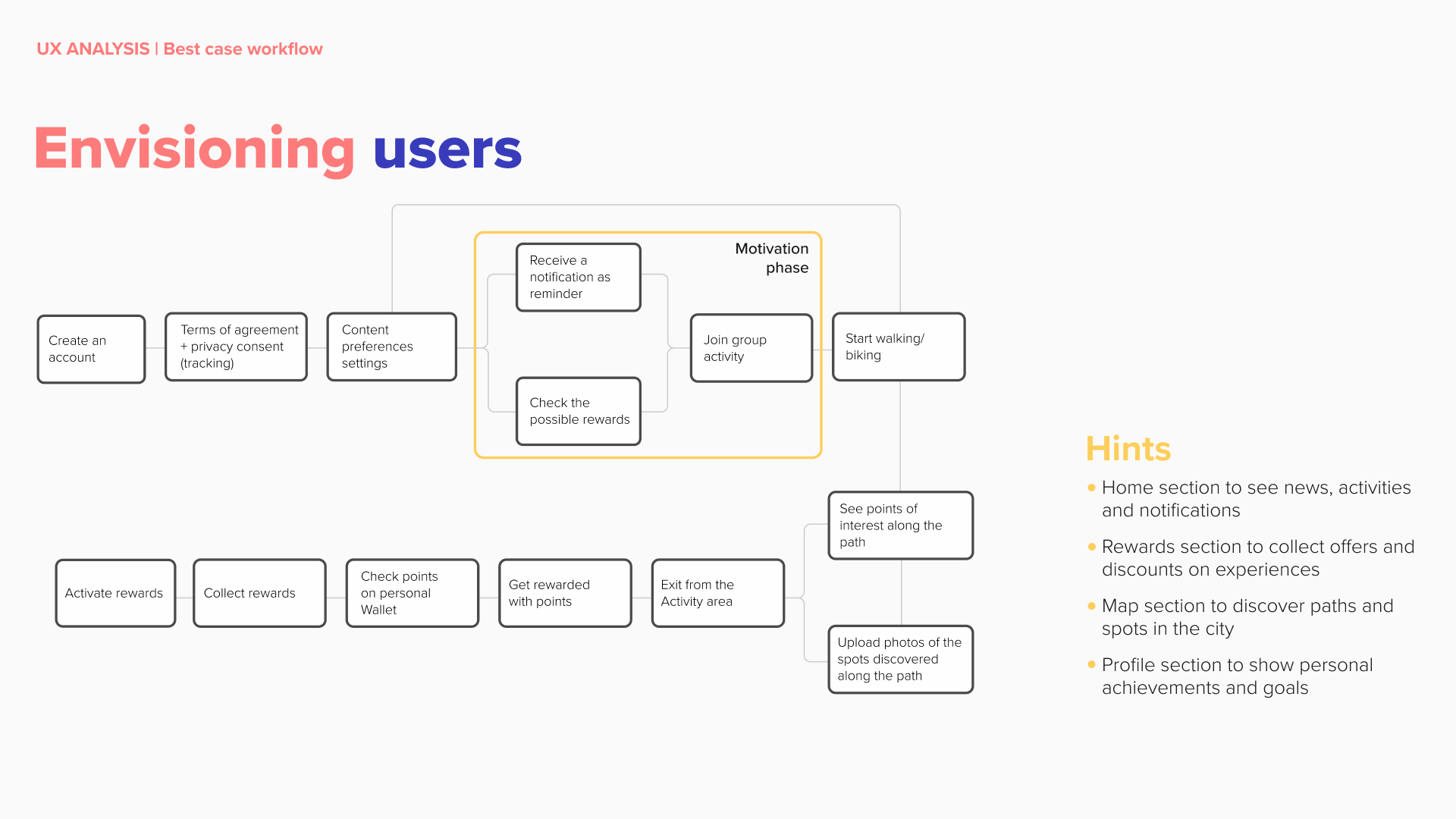 UX ANALYSIS | Best case workflow

Envisioning users

Create an account

Terms of agreement + privacy consent (tracking)

Content preferences settings

Motivation phase

Receive a notification as reminder

Check the possible rewards

Join group activity

Start walking/ biking

See points of interest along the path

Upload photos of the spots discovered along the path

Exit from the Activity area

Get rewarded with points

Check points on personal Wallet

Collect rewards

Activate rewards

Hints

• Home section to see news, activities and notifications

• Rewards section to collect offers and discounts on experiences

• Map section to discover paths and spots in the city

• Profile section to show personal achievements and goals